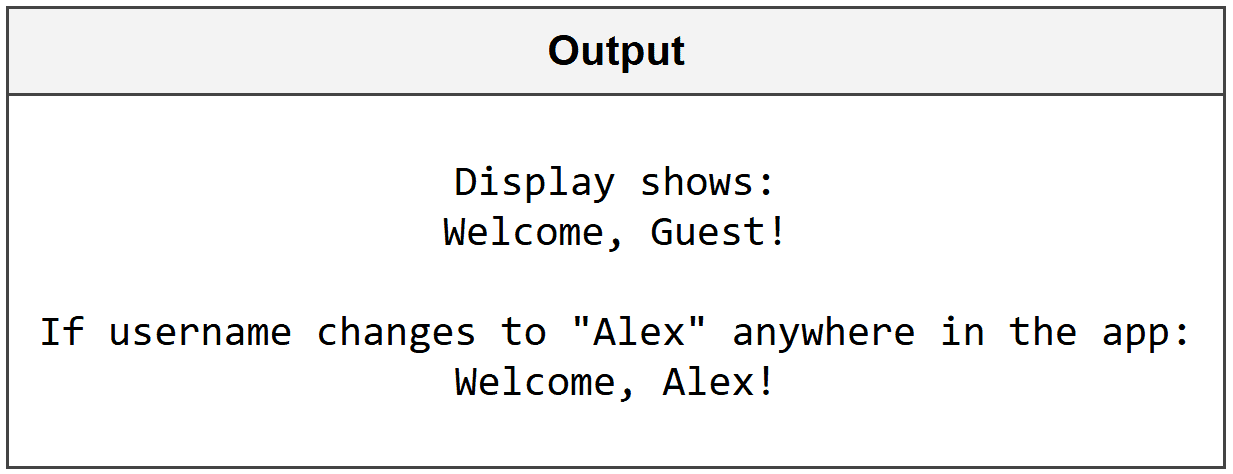 Output

Display shows:
Welcome, Guest!

If username changes to "Alex" anywhere in the app:
Welcome, Alex!